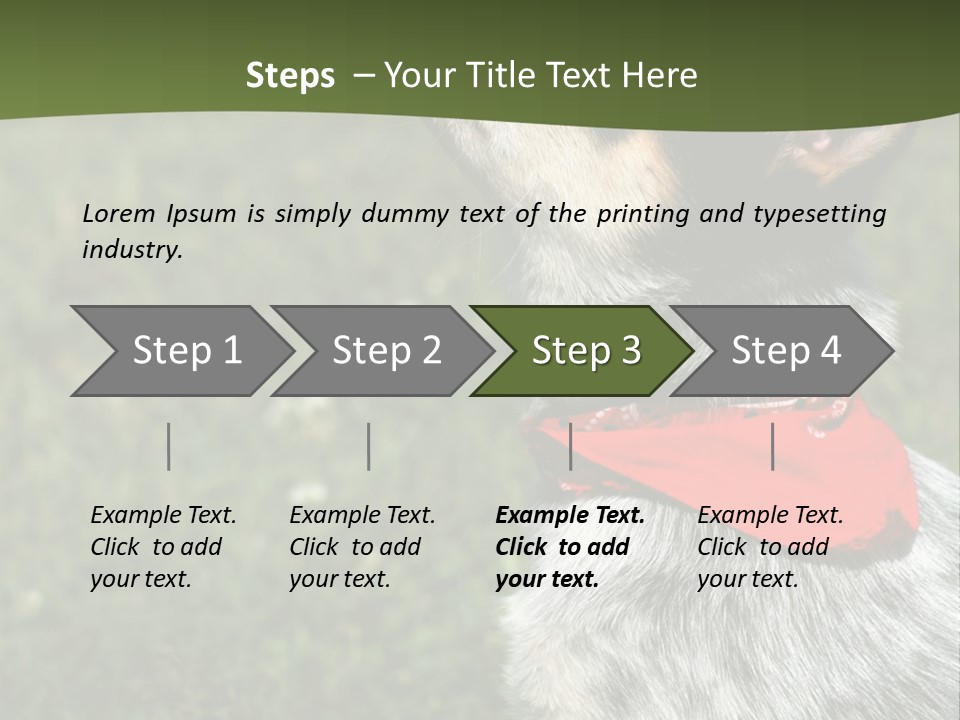 Steps – Your Title Text Here

Lorem Ipsum is simply dummy text of the printing and typesetting industry.

Step 1

Step 2

Step 3

Step 4

Example Text. Click to add your text.

Example Text. Click to add your text.

Example Text. Click to add your text.

Example Text. Click to add your text.